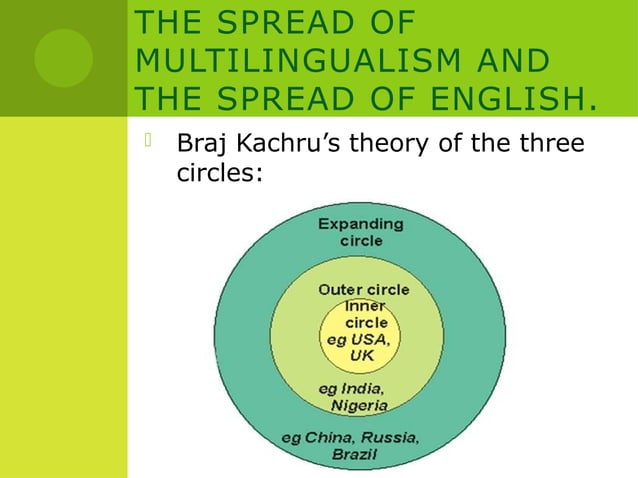 THE SPREAD OF MULTILINGUALISM AND THE SPREAD OF ENGLISH.

Braj Kachru’s theory of the three circles:

Expanding circle

Outer circle

Inner circle eg USA, UK

eg India, Nigeria

eg China, Russia, Brazil